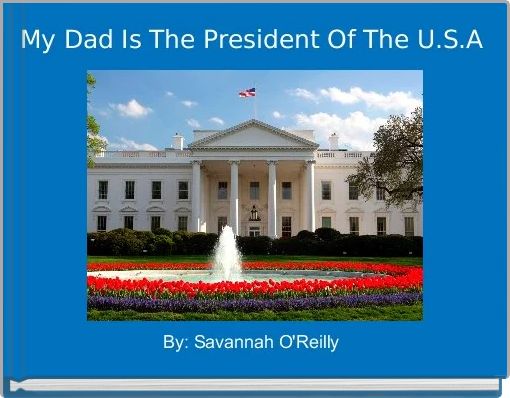 My Dad Is The President Of The U.S.A

By: Savannah O'Reilly